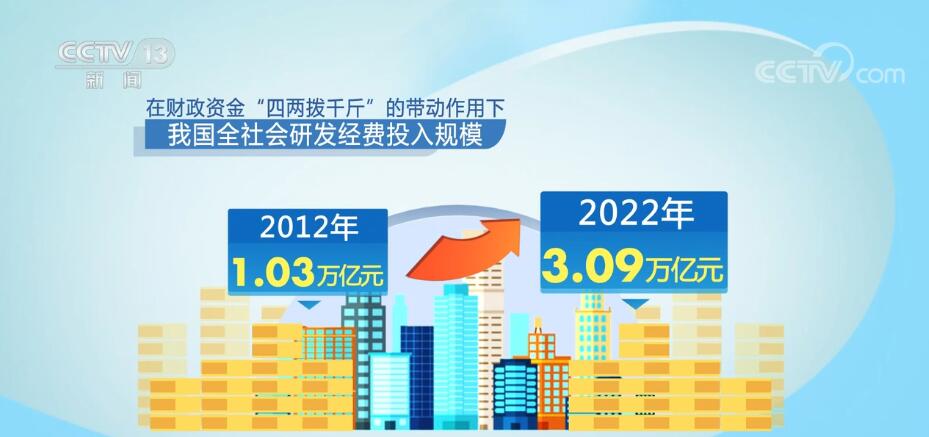 CCTV 13
新闻

CCTV.com

在财政资金“四两拨千斤”的带动作用下
我国全社会研发经费投入规模

2012年
1.03万亿元

2022年
3.09万亿元